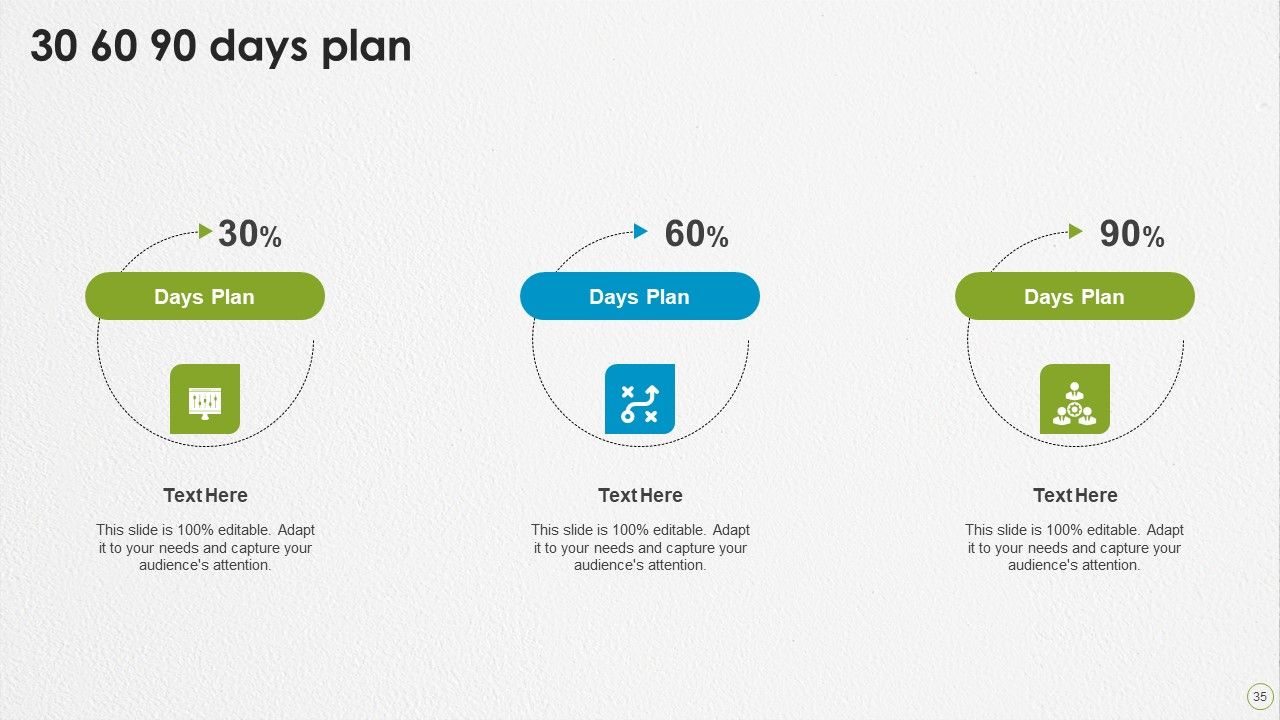 30 60 90 days plan

30%

Days Plan

Text Here

This slide is 100% editable. Adapt it to your needs and capture your audience's attention.

60%

Days Plan

Text Here

This slide is 100% editable. Adapt it to your needs and capture your audience's attention.

90%

Days Plan

Text Here

This slide is 100% editable. Adapt it to your needs and capture your audience's attention.

35